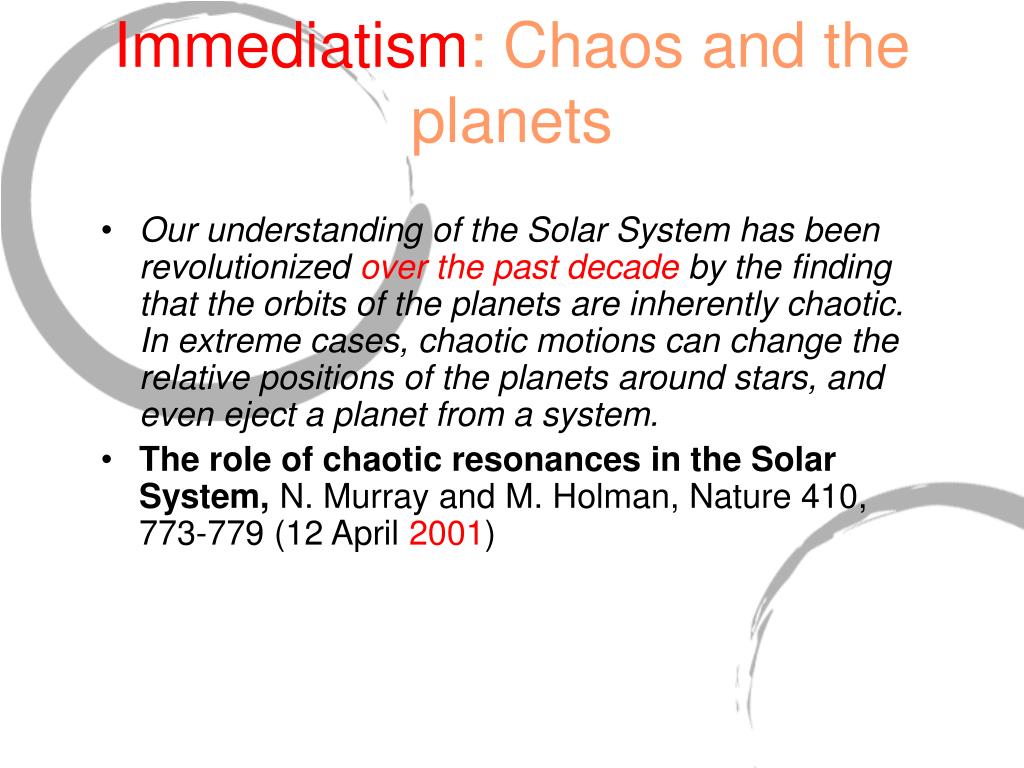 Immediatism: Chaos and the planets

• Our understanding of the Solar System has been revolutionized over the past decade by the finding that the orbits of the planets are inherently chaotic. In extreme cases, chaotic motions can change the relative positions of the planets around stars, and even eject a planet from a system.

• The role of chaotic resonances in the Solar System, N. Murray and M. Holman, Nature 410, 773-779 (12 April 2001)